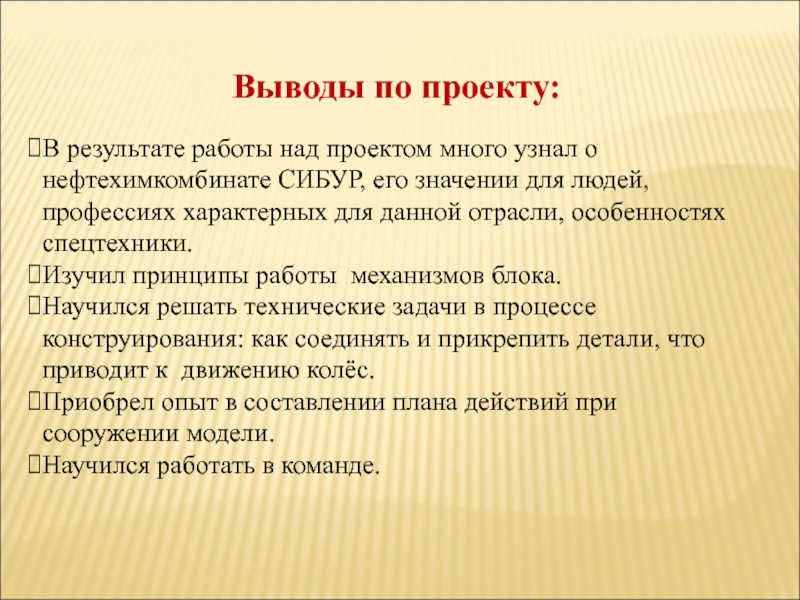 Выводы по проекту:

В результате работы над проектом много узнал о нефтехимкомбинате СИБУР, его значении для людей, профессиях характерных для данной отрасли, особенностях спецтехники.

Изучил принципы работы  механизмов блока.

Научился решать технические задачи в процессе конструирования: как соединять и прикрепить детали, что приводит к  движению колёс.

Приобрел опыт в составлении плана действий при сооружении модели.

Научился работать в команде.